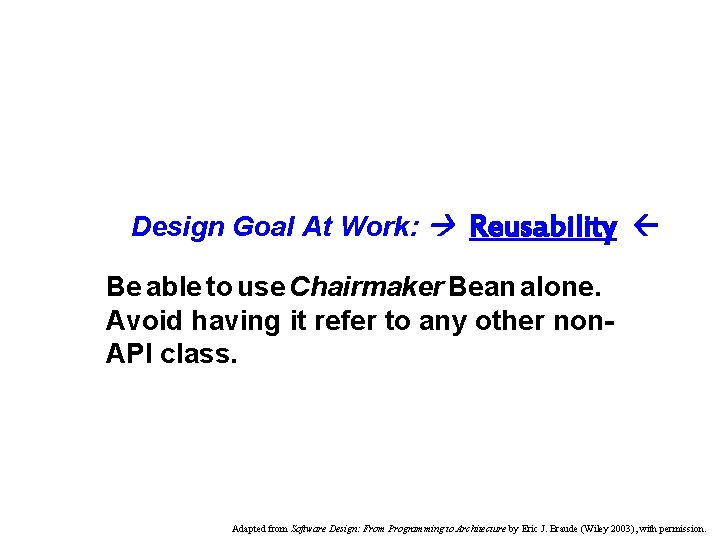 Design Goal At Work: → Reusability ←

Be able to use Chairmaker Bean alone. Avoid having it refer to any other non-API class.

Adapted from Software Design: From Programming to Architecture by Eric J. Braude (Wiley 2003), with permission.